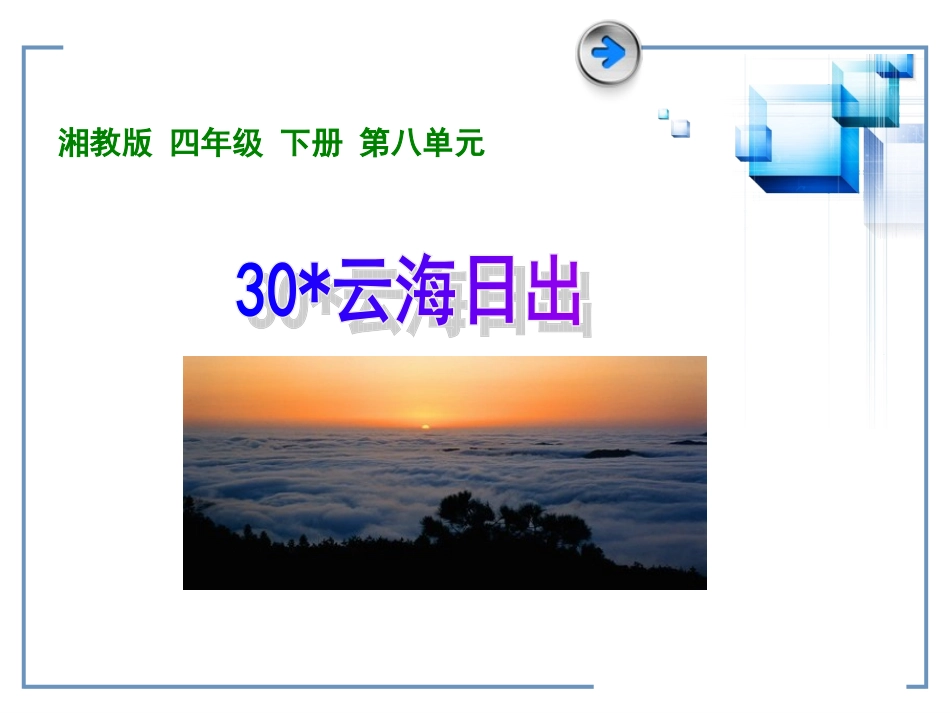 湘教版 四年级 下册 第八单元

30*云海日出